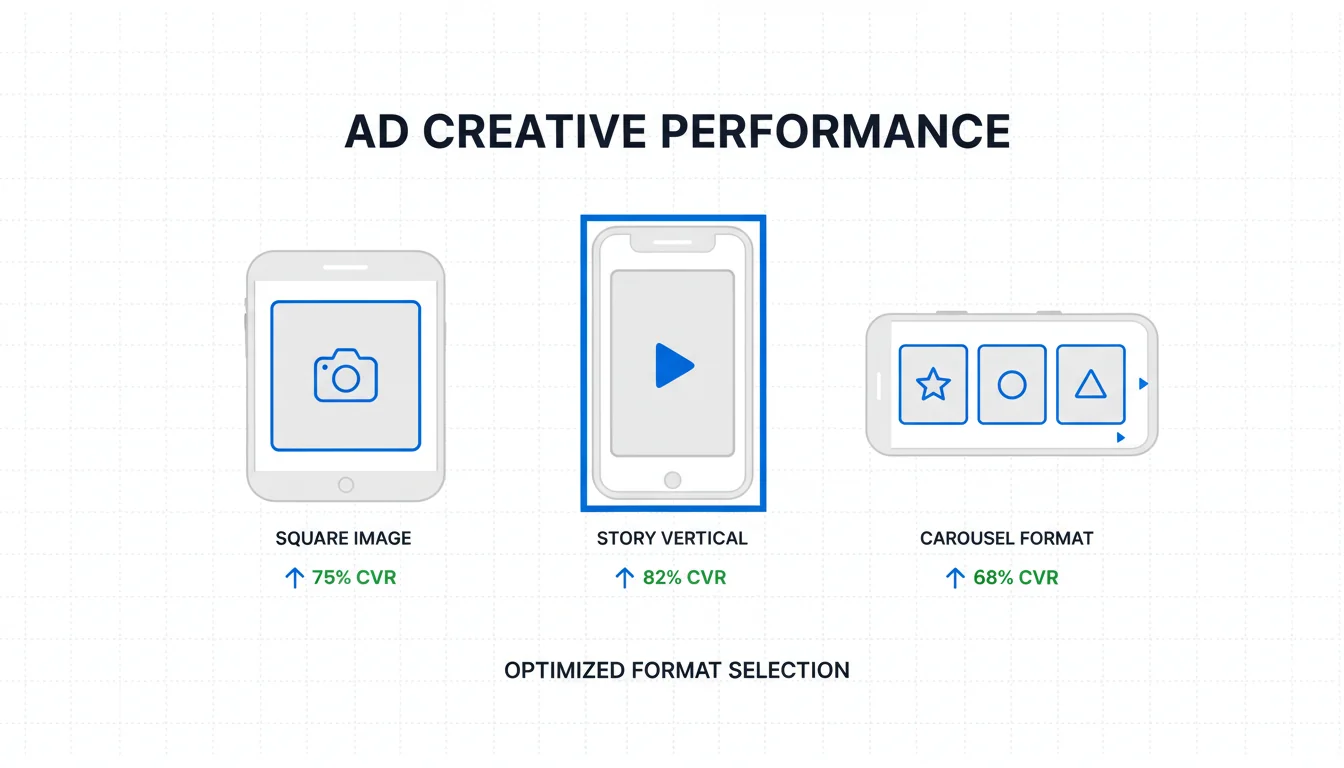 AD CREATIVE PERFORMANCE

SQUARE IMAGE

↑ 75% CVR

STORY VERTICAL

↑ 82% CVR

CAROUSEL FORMAT

↑ 68% CVR

OPTIMIZED FORMAT SELECTION